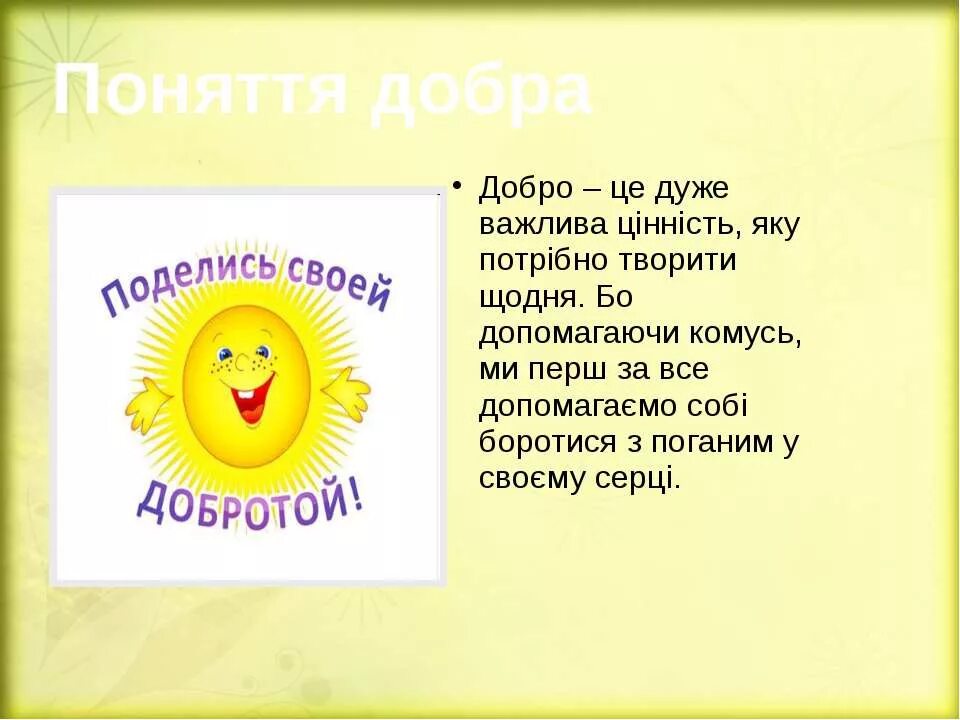 Поняття добра

Поделись своей ДОБРОТОЙ!

• Добро – це дуже важлива цінність, яку потрібно творити щодня. Бо допомагаючи комусь, ми перш за все допомагаємо собі боротися з поганим у своєму серці.